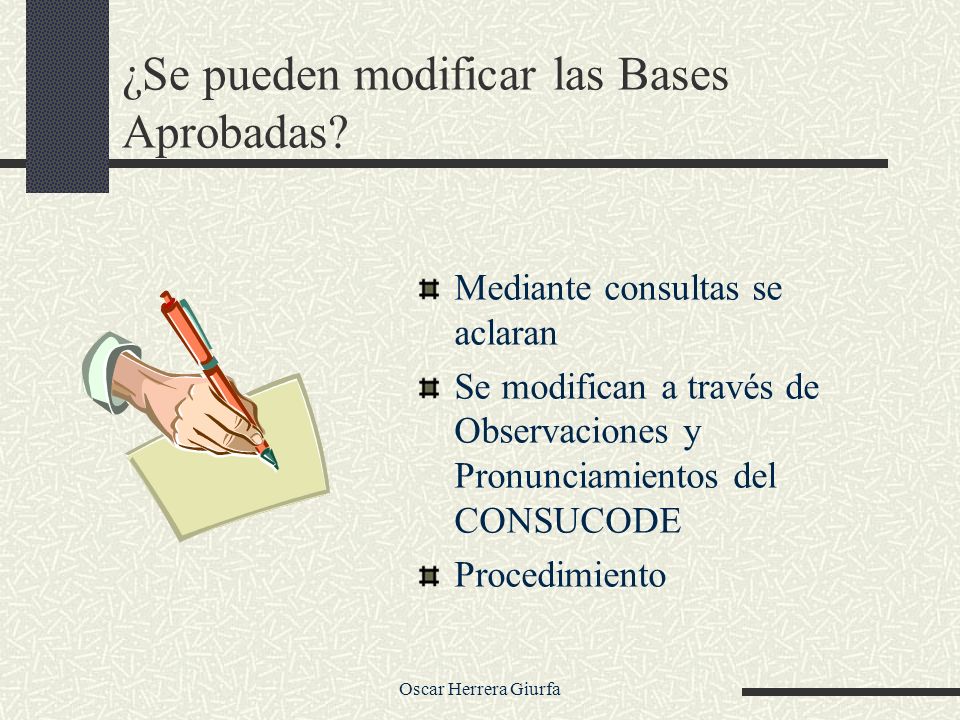 ¿Se pueden modificar las Bases Aprobadas?

Mediante consultas se aclaran

Se modifican a través de Observaciones y Pronunciamientos del CONSUCODE

Procedimiento

Oscar Herrera Giurfa